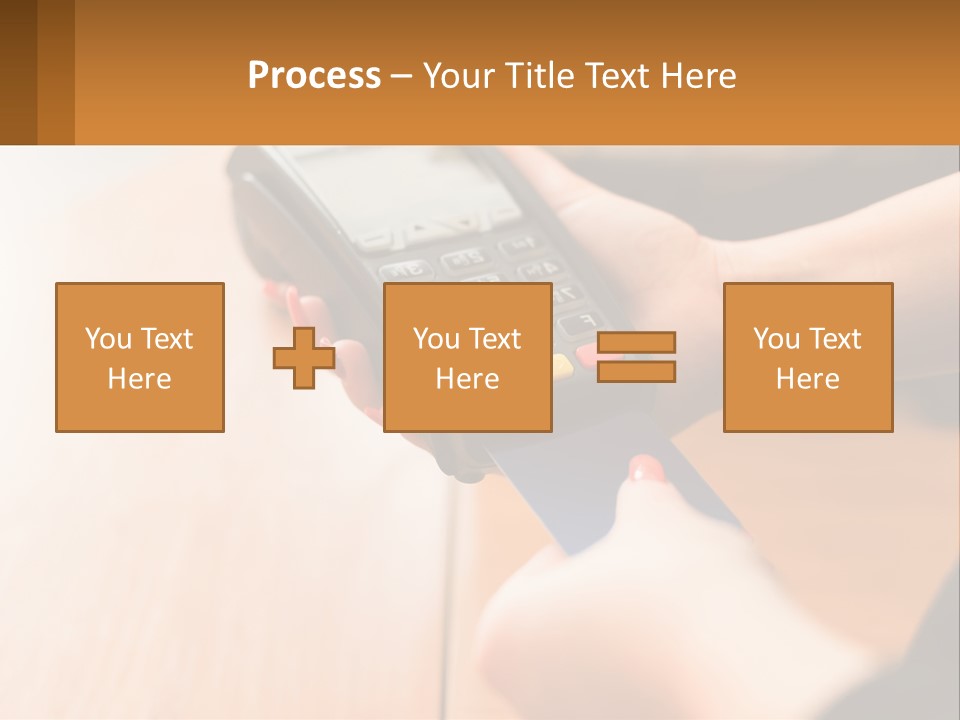 Process – Your Title Text Here

You Text Here

You Text Here

You Text Here